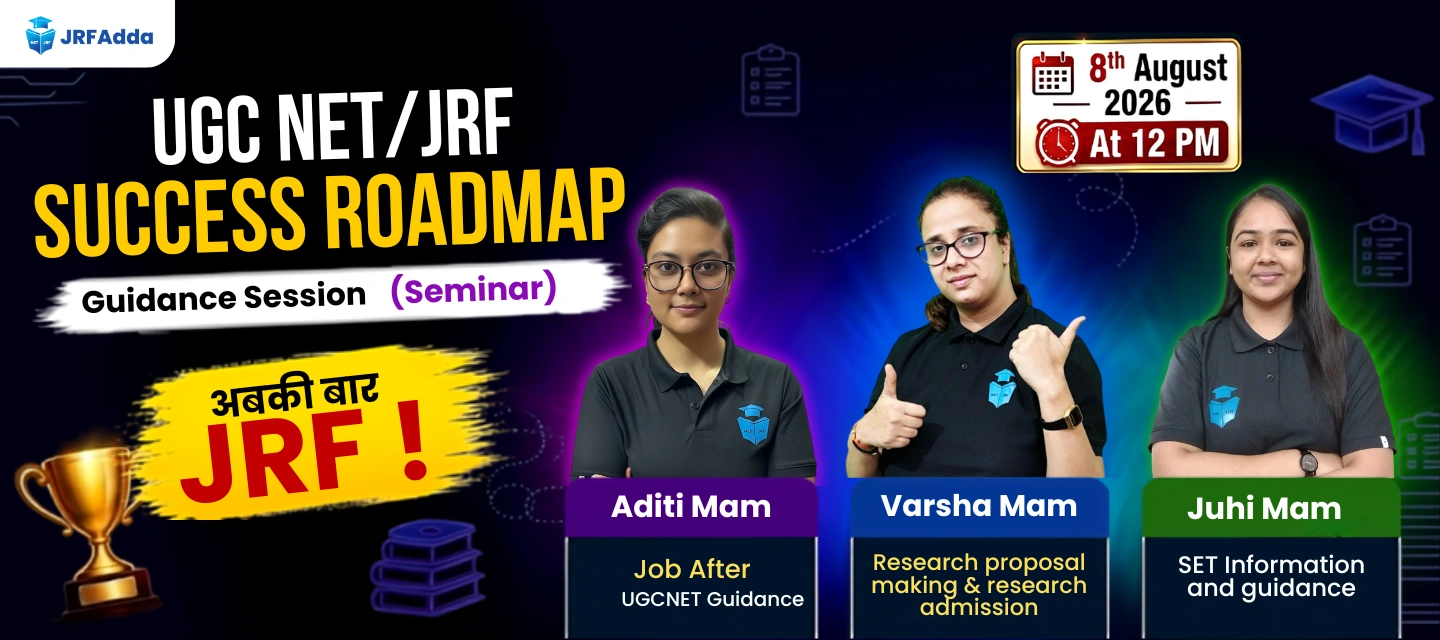 JRFAdda

UGC NET/JRF
SUCCESS ROADMAP
Guidance Session (Seminar)

अबकी बार
JRF !

8th August
2026
At 12 PM

Aditi Mam
Job After
UGCNET Guidance

Varsha Mam
Research proposal making & research admission

Juhi Mam
SET Information and guidance